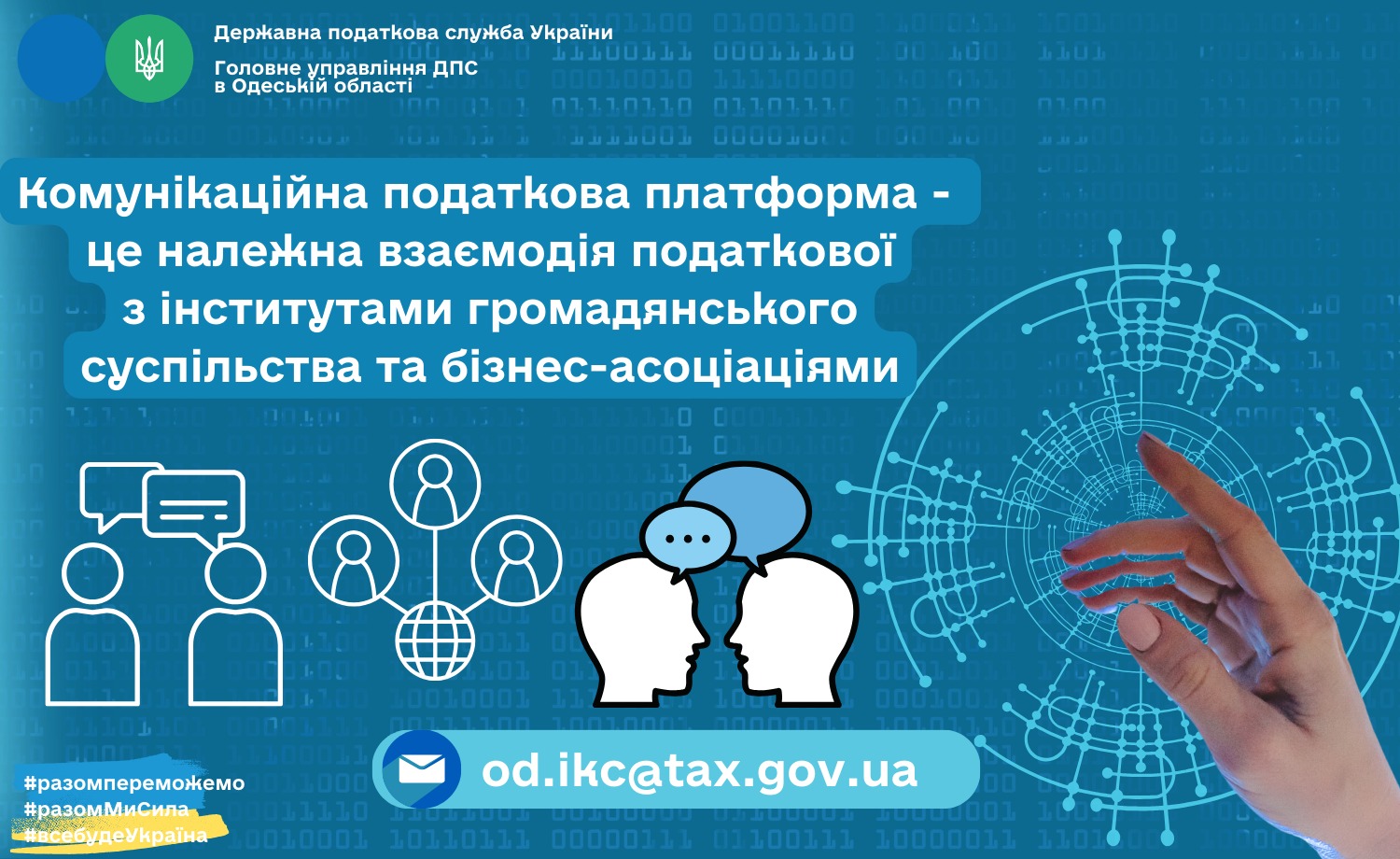 Державна податкова служба України
Головне управління ДПС в Одеській області

Комунікаційна податкова платформа - це належна взаємодія податкової з інститутами громадянського суспільства та бізнес-асоціаціями

od.ikc@tax.gov.ua

#разомпереможемо
#разомМиСила
#всебудеУкраїна